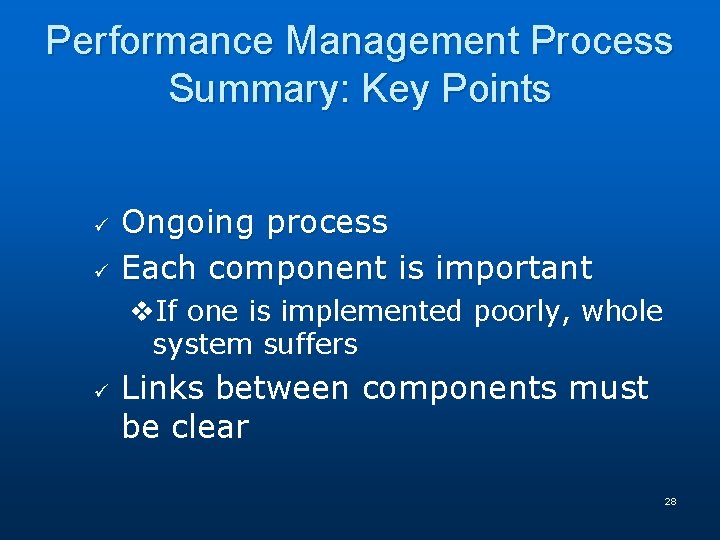 Performance Management Process Summary: Key Points

✓ Ongoing process
✓ Each component is important
❖ If one is implemented poorly, whole system suffers
✓ Links between components must be clear

28